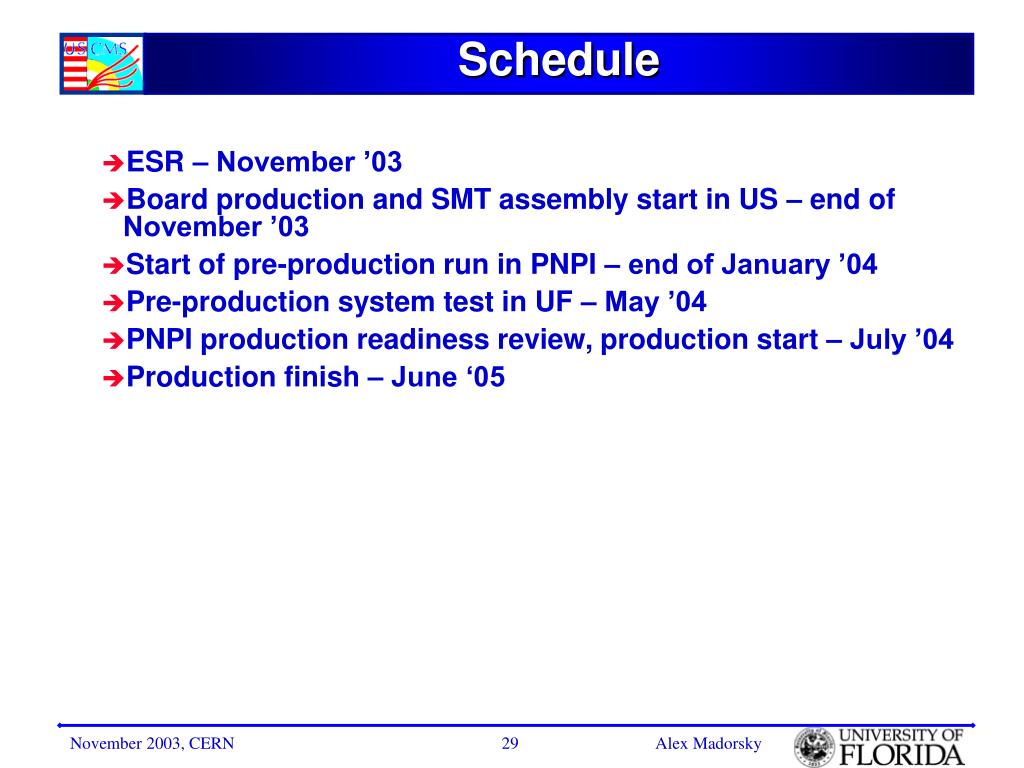 US CMS

Schedule

➔ESR – November ’03
➔Board production and SMT assembly start in US – end of November ’03
➔Start of pre-production run in PNPI – end of January ’04
➔Pre-production system test in UF – May ’04
➔PNPI production readiness review, production start – July ’04
➔Production finish – June ‘05

November 2003, CERN

29

Alex Madorsky

UNIVERSITY OF FLORIDA